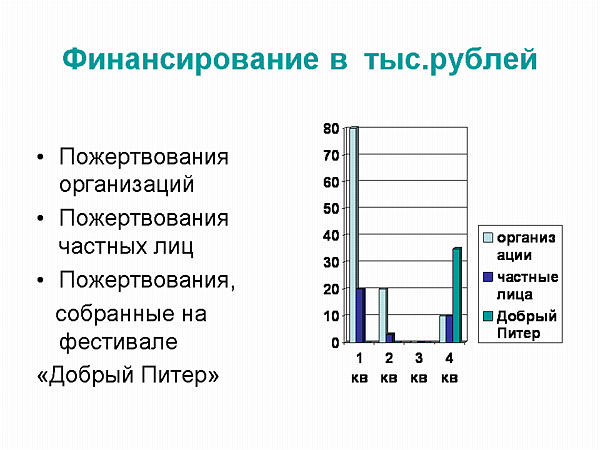 Финансирование в тыс.рублей

• Пожертвования организаций
• Пожертвования частных лиц
• Пожертвования, собранные на фестивале «Добрый Питер»

80
70
60
50
40
30
20
10
0

1 кв
2 кв
3 кв
4 кв

организации
частные лица
Добрый Питер